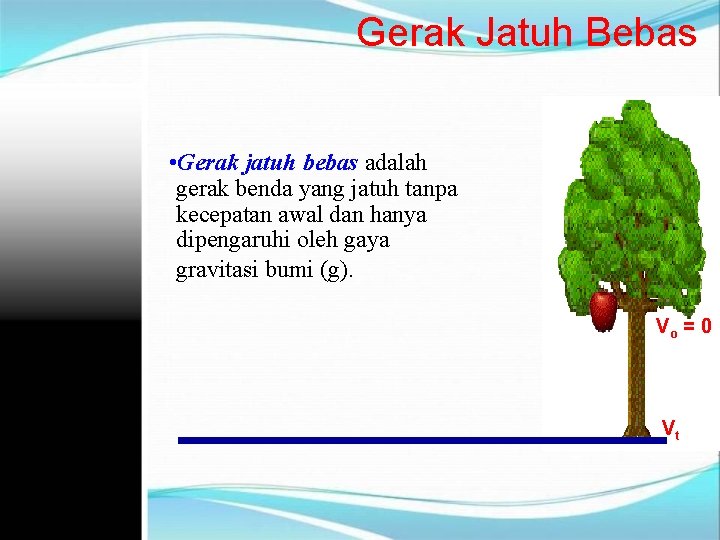 Gerak Jatuh Bebas

•Gerak jatuh bebas adalah gerak benda yang jatuh tanpa kecepatan awal dan hanya dipengaruhi oleh gaya gravitasi bumi (g).

$V_o = 0$

$V_t$